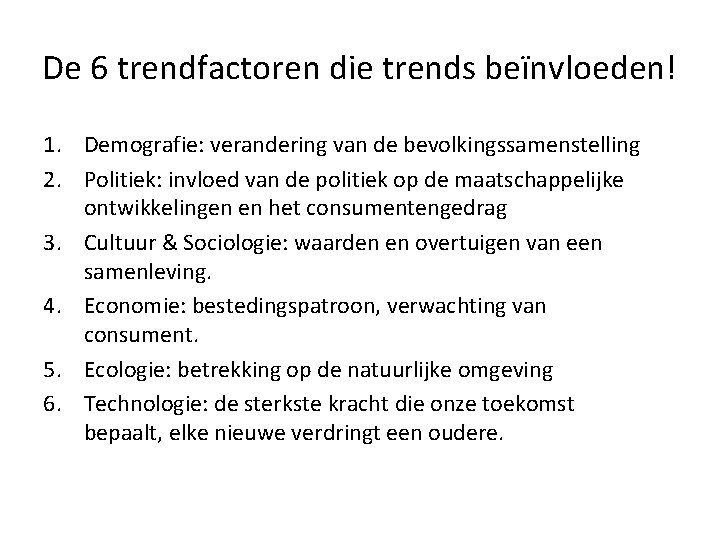 De 6 trendfactoren die trends beïnvloeden!

1. Demografie: verandering van de bevolkingssamenstelling
2. Politiek: invloed van de politiek op de maatschappelijke ontwikkelingen en het consumentengedrag
3. Cultuur & Sociologie: waarden en overtuigen van een samenleving.
4. Economie: bestedingspatroon, verwachting van consument.
5. Ecologie: betrekking op de natuurlijke omgeving
6. Technologie: de sterkste kracht die onze toekomst bepaalt, elke nieuwe verdringt een oudere.